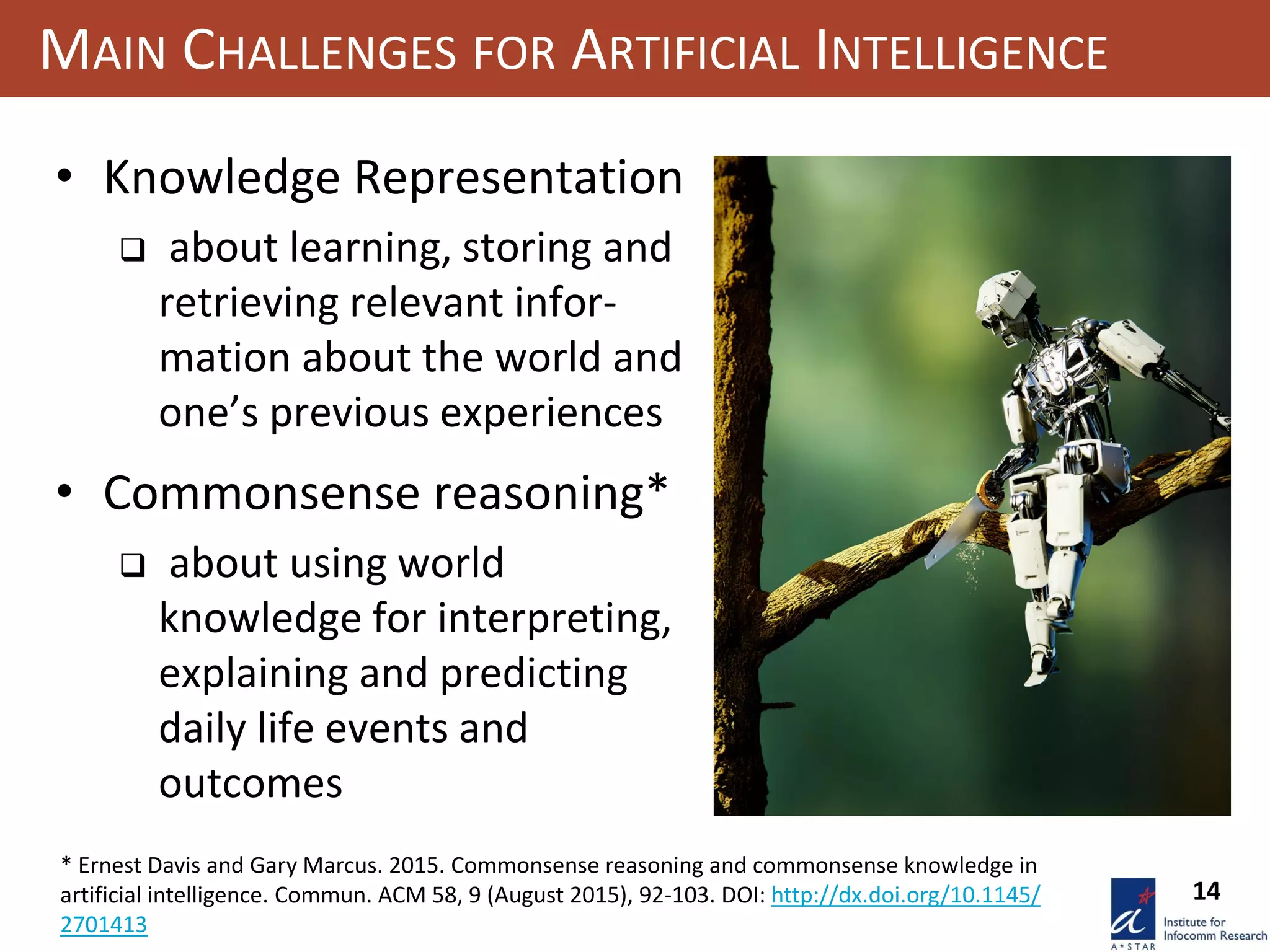 MAIN CHALLENGES FOR ARTIFICIAL INTELLIGENCE

• Knowledge Representation

❑ about learning, storing and retrieving relevant information about the world and one's previous experiences

• Commonsense reasoning*

❑ about using world knowledge for interpreting, explaining and predicting daily life events and outcomes

* Ernest Davis and Gary Marcus. 2015. Commonsense reasoning and commonsense knowledge in artificial intelligence. Commun. ACM 58, 9 (August 2015), 92-103. DOI: http://dx.doi.org/10.1145/2701413

14

A*STAR

Institute for Infocomm Research